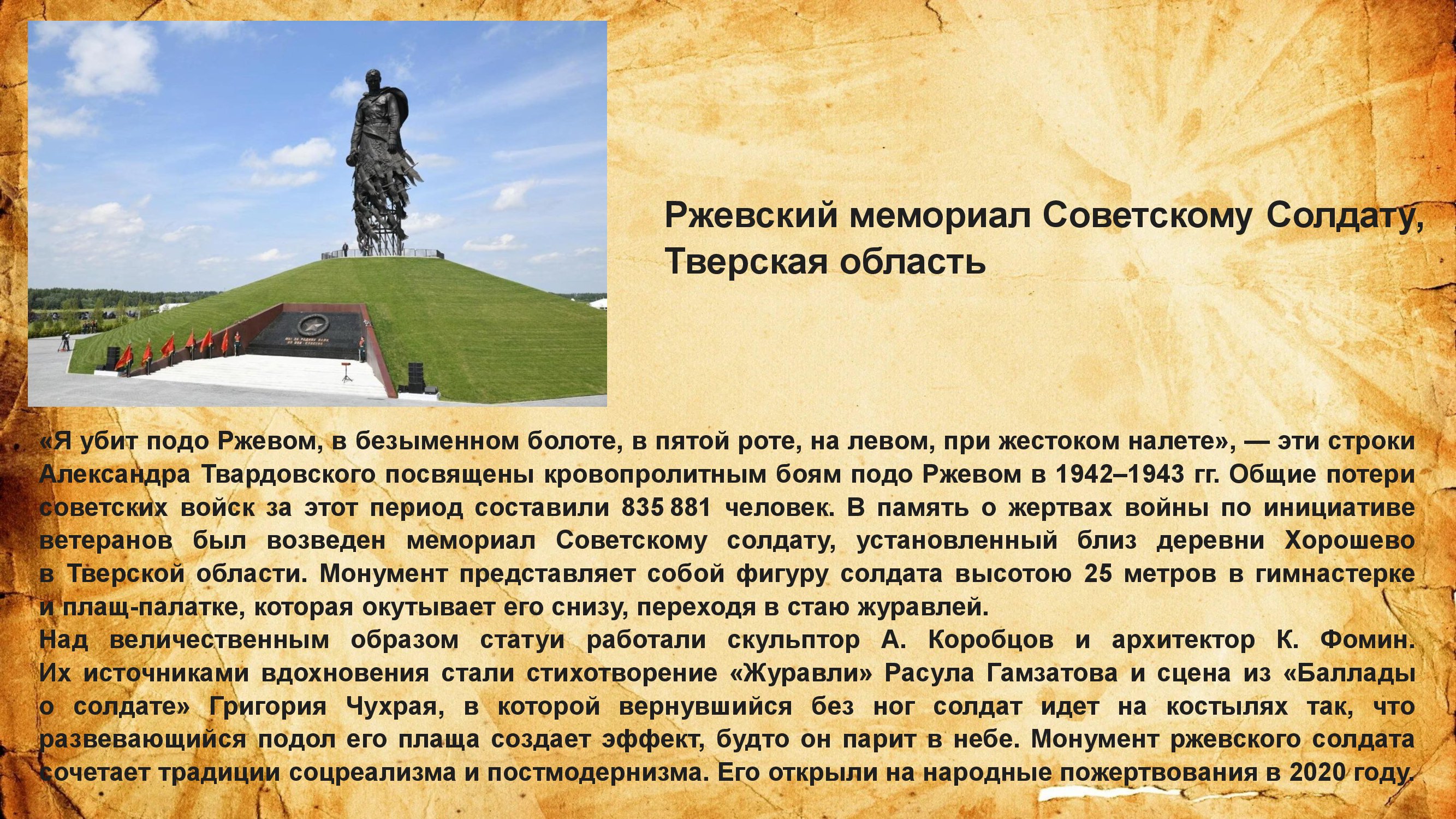 Ржевский мемориал Советскому Солдату, Тверская область

«Я убит подо Ржевом, в безыменном болоте, в пятой роте, на левом, при жестоком налете», — эти строки Александра Твардовского посвящены кровопролитным боям подо Ржевом в 1942–1943 гг. Общие потери советских войск за этот период составили 835 881 человек. В память о жертвах войны по инициативе ветеранов был возведен мемориал Советскому солдату, установленный близ деревни Хорошево в Тверской области. Монумент представляет собой фигуру солдата высотою 25 метров в гимнастерке и плащ-палатке, которая окутывает его снизу, переходя в стаю журавлей.
Над величественным образом статуи работали скульптор А. Коробцов и архитектор К. Фомин. Их источниками вдохновения стали стихотворение «Журавли» Расула Гамзатова и сцена из «Баллады о солдате» Григория Чухрая, в которой вернувшийся без ног солдат идет на костылях так, что развевающийся подол его плаща создает эффект, будто он парит в небе. Монумент ржевского солдата сочетает традиции соцреализма и постмодернизма. Его открыли на народные пожертвования в 2020 году.